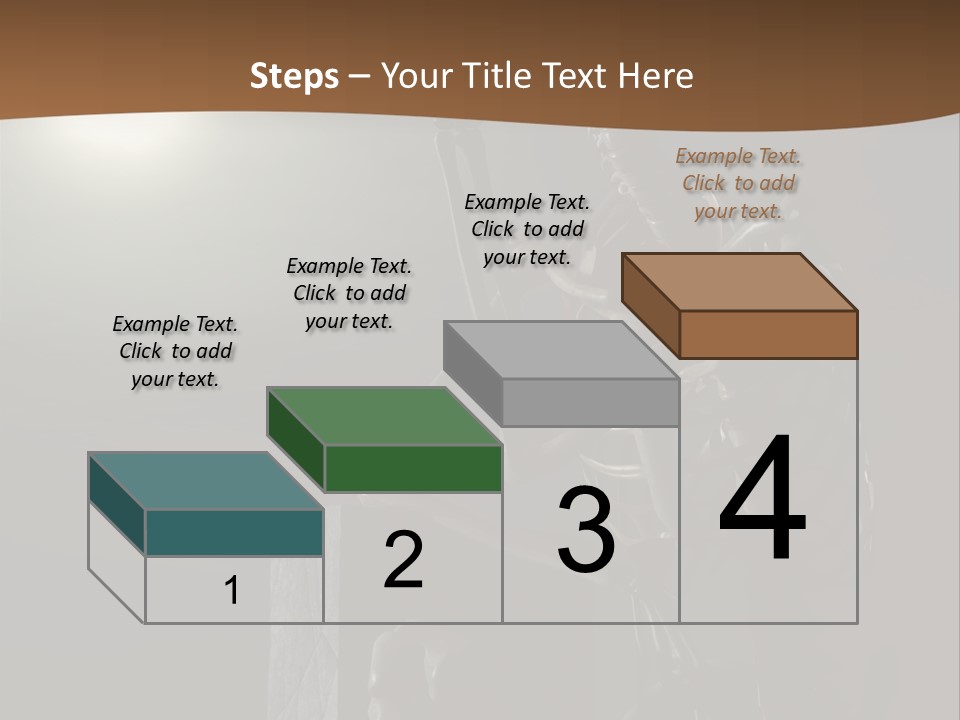 Steps – Your Title Text Here

Example Text. Click to add your text.

Example Text. Click to add your text.

Example Text. Click to add your text.

Example Text. Click to add your text.

1

2

3

4